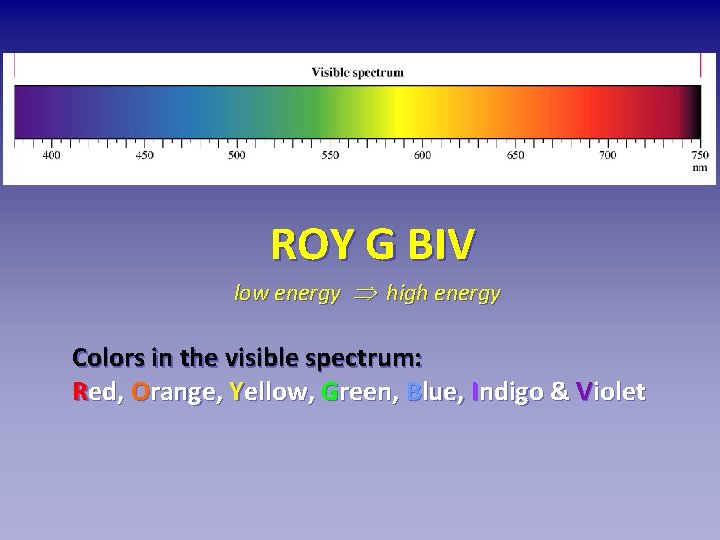 Visible spectrum

400 450 500 550 600 650 700 750 nm

ROY G BIV

low energy $\Rightarrow$ high energy

Colors in the visible spectrum:
Red, Orange, Yellow, Green, Blue, Indigo & Violet